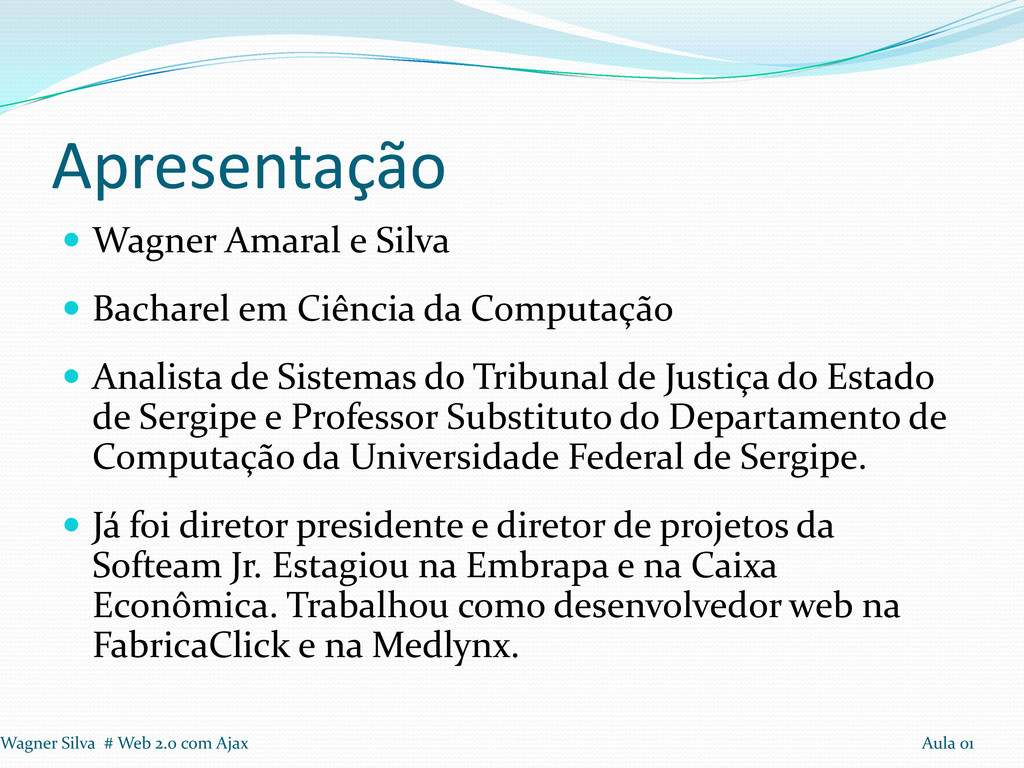 Apresentação

Wagner Amaral e Silva

Bacharel em Ciência da Computação

Analista de Sistemas do Tribunal de Justiça do Estado de Sergipe e Professor Substituto do Departamento de Computação da Universidade Federal de Sergipe.

Já foi diretor presidente e diretor de projetos da Softeam Jr. Estagiou na Embrapa e na Caixa Econômica. Trabalhou como desenvolvedor web na FabricaClick e na Medlynx.

Wagner Silva # Web 2.0 com Ajax

Aula 01